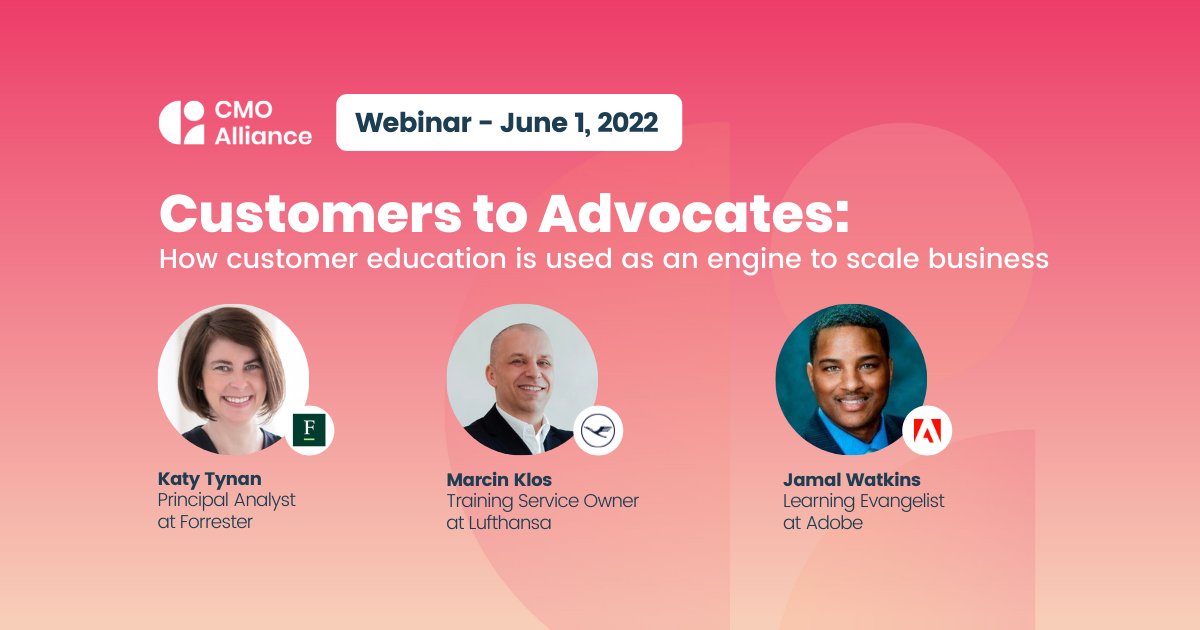 CMO Alliance

Webinar - June 1, 2022

Customers to Advocates:
How customer education is used as an engine to scale business

F

Katy Tynan
Principal Analyst at Forrester

Marcin Klos
Training Service Owner at Lufthansa

Jamal Watkins
Learning Evangelist at Adobe